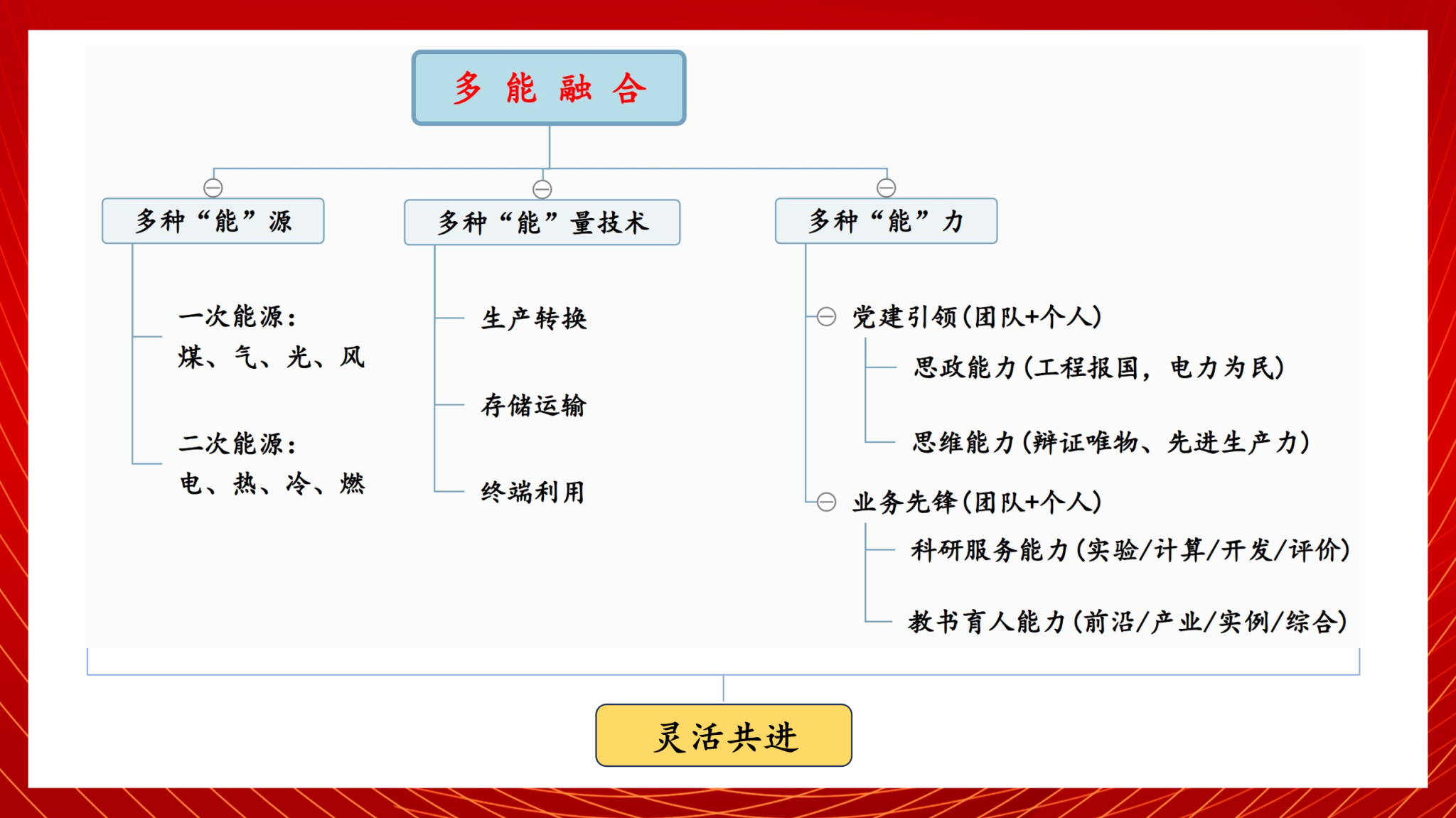 多 能 融 合

多种“能”源

一次能源：
煤、气、光、风

二次能源：
电、热、冷、燃

多种“能”量技术

生产转换

存储运输

终端利用

多种“能”力

党建引领(团队+个人)

思政能力(工程报国，电力为民)

思维能力(辩证唯物、先进生产力)

业务先锋(团队+个人)

科研服务能力(实验/计算/开发/评价)

教书育人能力(前沿/产业/实例/综合)

灵活共进